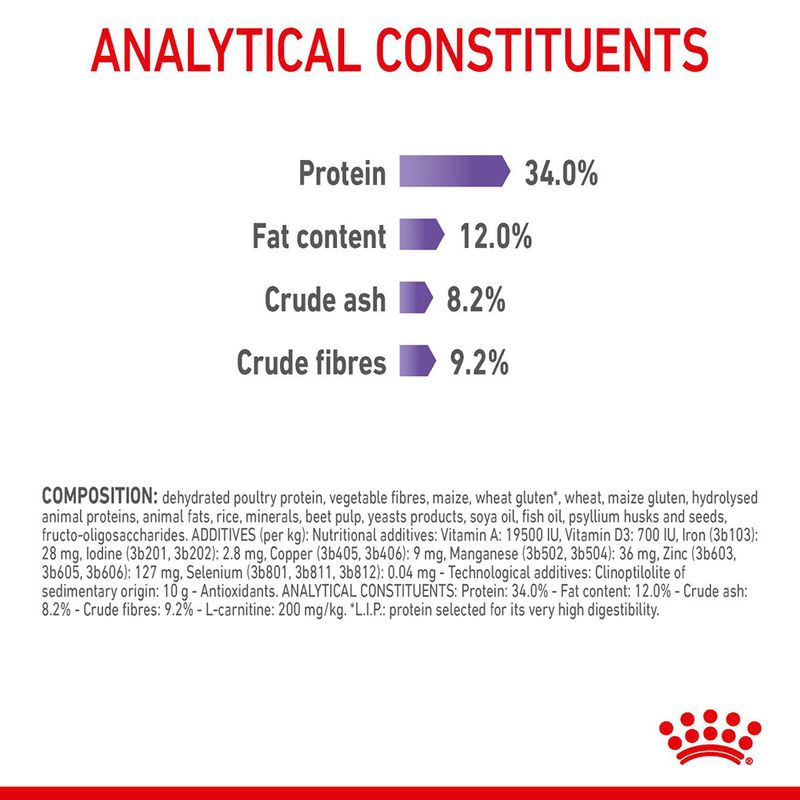 ANALYTICAL CONSTITUENTS

Protein 34.0%

Fat content 12.0%

Crude ash 8.2%

Crude fibres 9.2%

COMPOSITION: dehydrated poultry protein, vegetable fibres, maize, wheat gluten*, wheat, maize gluten, hydrolysed animal proteins, animal fats, rice, minerals, beet pulp, yeasts products, soya oil, fish oil, psyllium husks and seeds, fructo-oligosaccharides. ADDITIVES (per kg): Nutritional additives: Vitamin A: 19500 IU, Vitamin D3: 700 IU, Iron (3b103): 28 mg, Iodine (3b201, 3b202): 2.8 mg, Copper (3b405, 3b406): 9 mg, Manganese (3b502, 3b504): 36 mg, Zinc (3b603, 3b605, 3b606): 127 mg, Selenium (3b801, 3b811, 3b812): 0.04 mg - Technological additives: Clinoptilolite of sedimentary origin: 10 g - Antioxidants. ANALYTICAL CONSTITUENTS: Protein: 34.0% - Fat content: 12.0% - Crude ash: 8.2% - Crude fibres: 9.2% - L-carnitine: 200 mg/kg. *L.I.P.: protein selected for its very high digestibility.